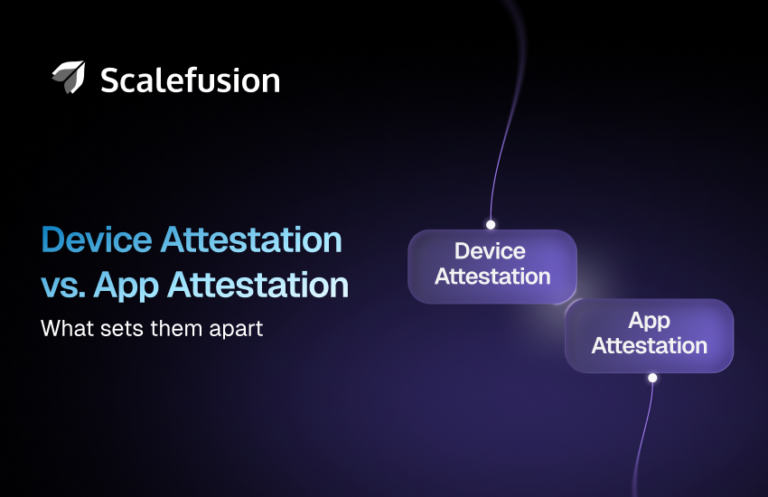 Scalefusion

Device Attestation vs. App Attestation

What sets them apart

Device Attestation

App Attestation